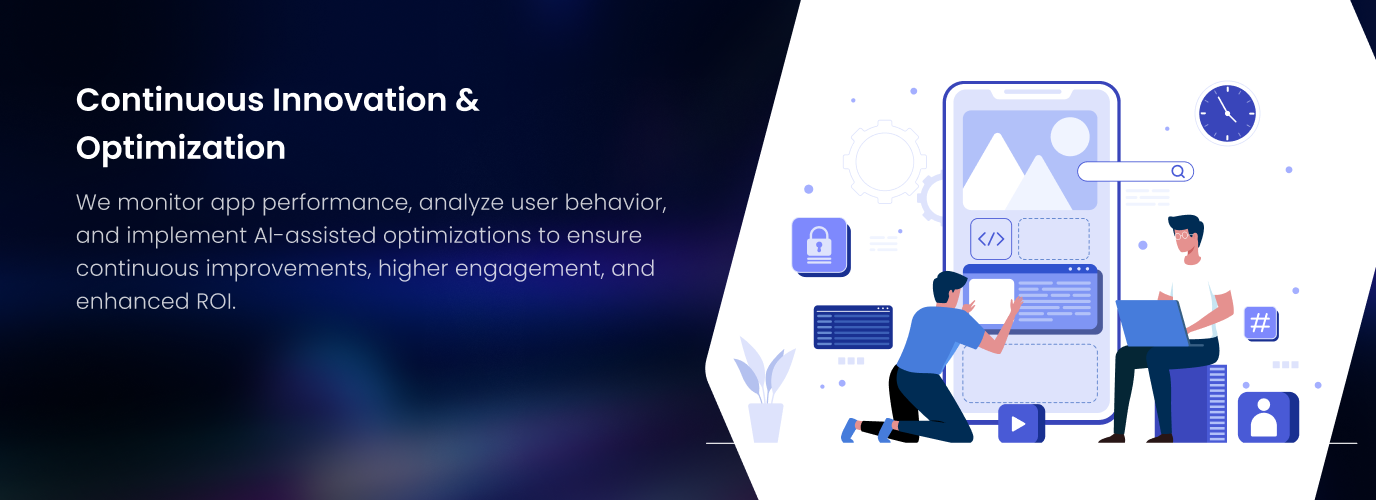 Continuous Innovation & Optimization

We monitor app performance, analyze user behavior, and implement AI-assisted optimizations to ensure continuous improvements, higher engagement, and enhanced ROI.

</> #